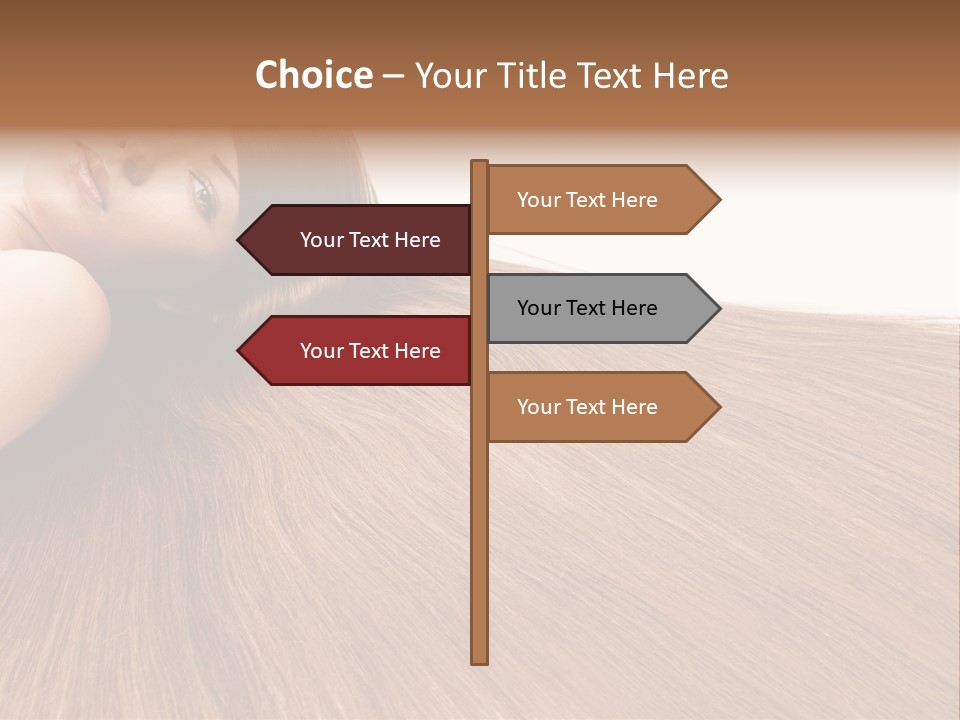 Choice – Your Title Text Here

Your Text Here

Your Text Here

Your Text Here

Your Text Here

Your Text Here